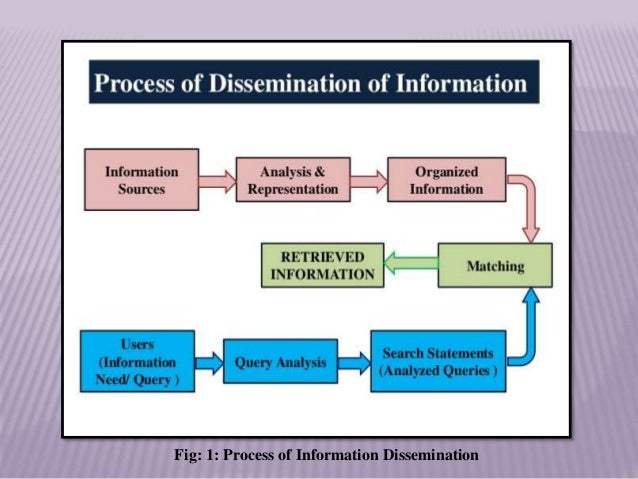 Process of Dissemination of Information

Information Sources

Analysis & Representation

Organized Information

RETRIEVED INFORMATION

Matching

Users (Information Need/ Query )

Query Analysis

Search Statements (Analyzed Queries )

Fig: 1: Process of Information Dissemination